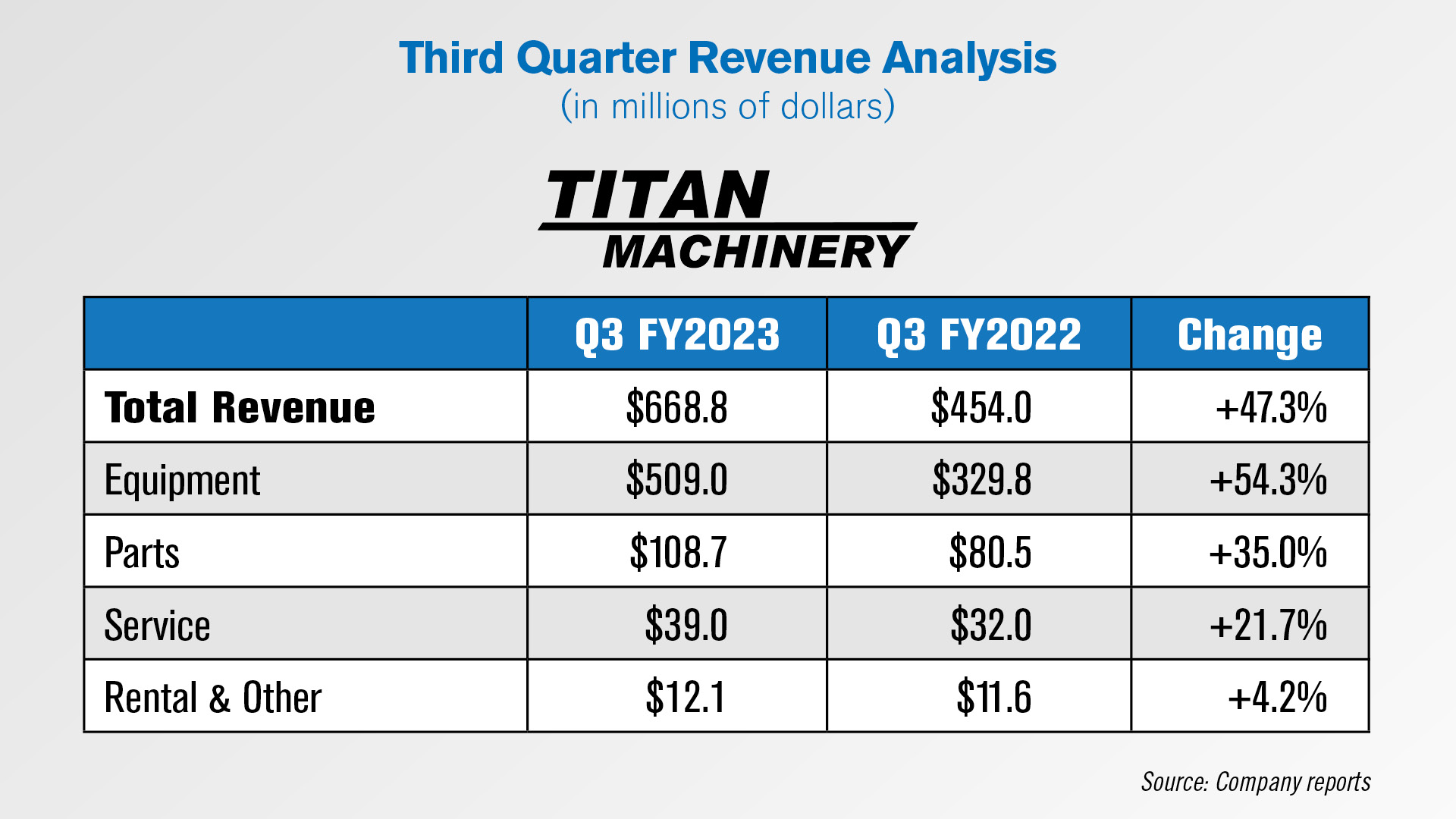 Third Quarter Revenue Analysis
(in millions of dollars)

TITAN
MACHINERY

| | Q3 FY2023 | Q3 FY2022 | Change |
|---|---|---|---|
| Total Revenue | \$668.8 | \$454.0 | +47.3% |
| Equipment | \$509.0 | \$329.8 | +54.3% |
| Parts | \$108.7 | \$80.5 | +35.0% |
| Service | \$39.0 | \$32.0 | +21.7% |
| Rental & Other | \$12.1 | \$11.6 | +4.2% |

Source: Company reports